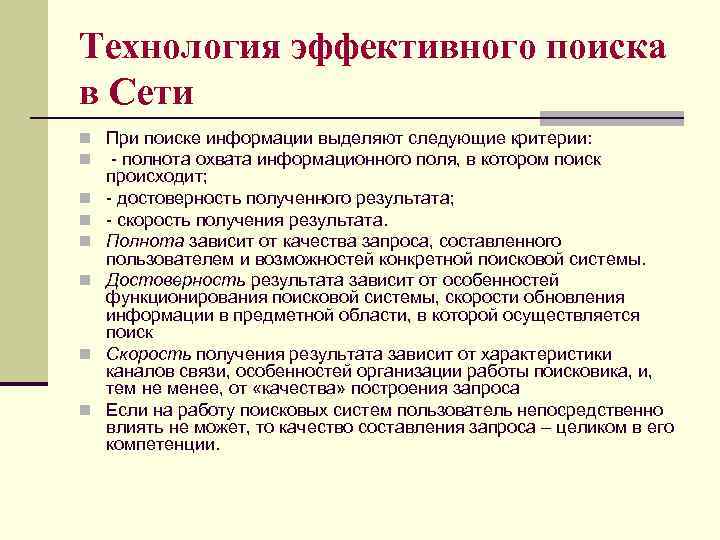 Технология эффективного поиска в Сети

При поиске информации выделяют следующие критерии:

- полнота охвата информационного поля, в котором поиск происходит;

- достоверность полученного результата;

- скорость получения результата.

Полнота зависит от качества запроса, составленного пользователем и возможностей конкретной поисковой системы.

Достоверность результата зависит от особенностей функционирования поисковой системы, скорости обновления информации в предметной области, в которой осуществляется поиск

Скорость получения результата зависит от характеристики каналов связи, особенностей организации работы поисковика, и, тем не менее, от «качества» построения запроса

Если на работу поисковых систем пользователь непосредственно влиять не может, то качество составления запроса – целиком в его компетенции.